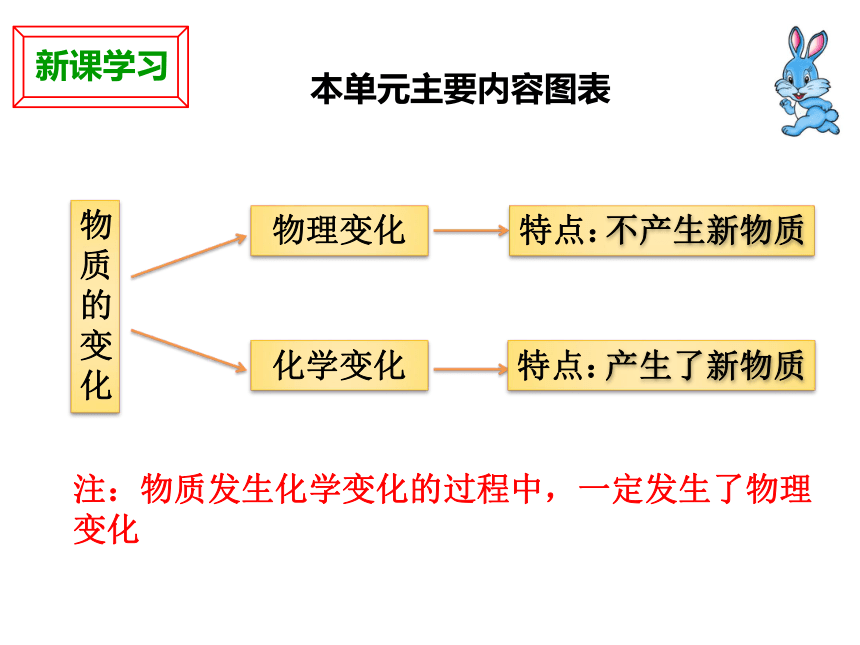 新课学习

本单元主要内容图表

物质的变化

物理变化

特点：不产生新物质

化学变化

特点：产生了新物质

注：物质发生化学变化的过程中，一定发生了物理变化